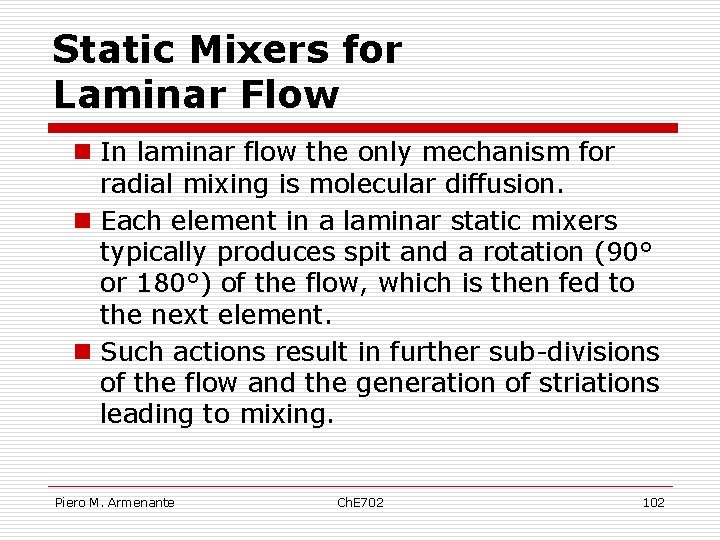 Static Mixers for Laminar Flow

In laminar flow the only mechanism for radial mixing is molecular diffusion.

Each element in a laminar static mixers typically produces spit and a rotation (90° or 180°) of the flow, which is then fed to the next element.

Such actions result in further sub-divisions of the flow and the generation of striations leading to mixing.

Piero M. Armenante ChE702 102